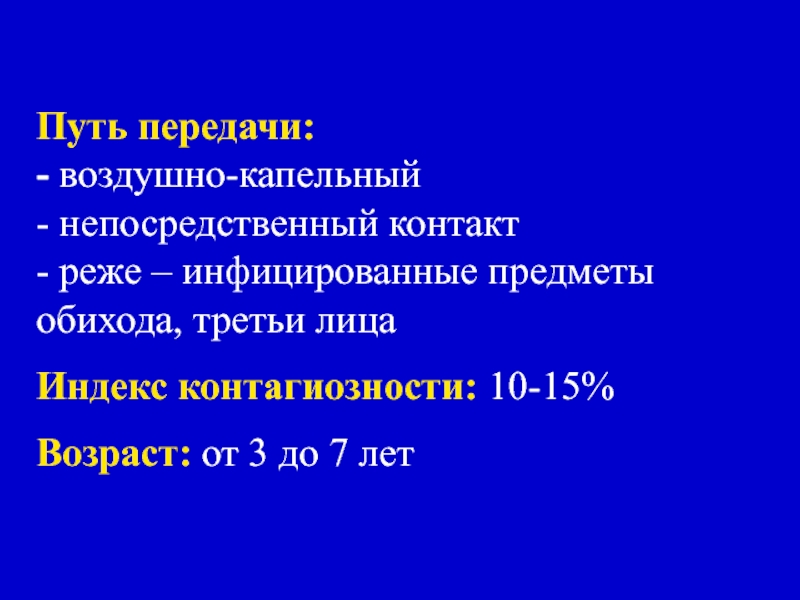 Путь передачи:
- воздушно-капельный
- непосредственный контакт
- реже – инфицированные предметы обихода, третьи лица

Индекс контагиозности: 10-15%

Возраст: от 3 до 7 лет